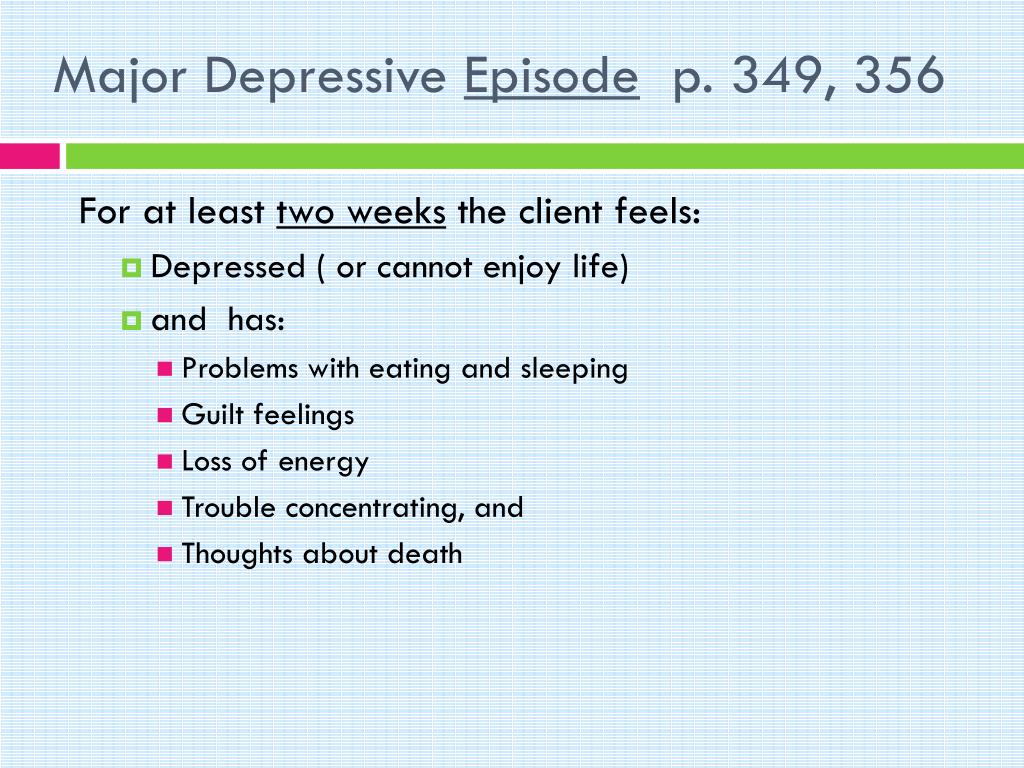 Major Depressive Episode p. 349, 356

For at least two weeks the client feels:

Depressed ( or cannot enjoy life)

and has:

Problems with eating and sleeping

Guilt feelings

Loss of energy

Trouble concentrating, and

Thoughts about death